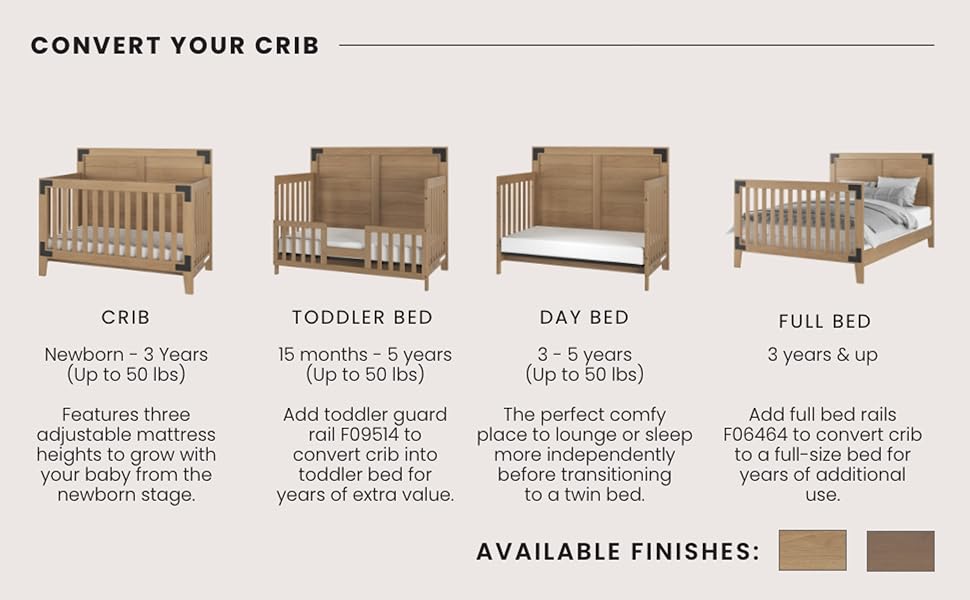 CONVERT YOUR CRIB

CRIB

Newborn - 3 Years (Up to 50 lbs)

Features three adjustable mattress heights to grow with your baby from the newborn stage.

TODDLER BED

15 months - 5 years (Up to 50 lbs)

Add toddler guard rail F09514 to convert crib into toddler bed for years of extra value.

DAY BED

3 - 5 years (Up to 50 lbs)

The perfect comfy place to lounge or sleep more independently before transitioning to a twin bed.

FULL BED

3 years & up

Add full bed rails F06464 to convert crib to a full-size bed for years of additional use.

AVAILABLE FINISHES: